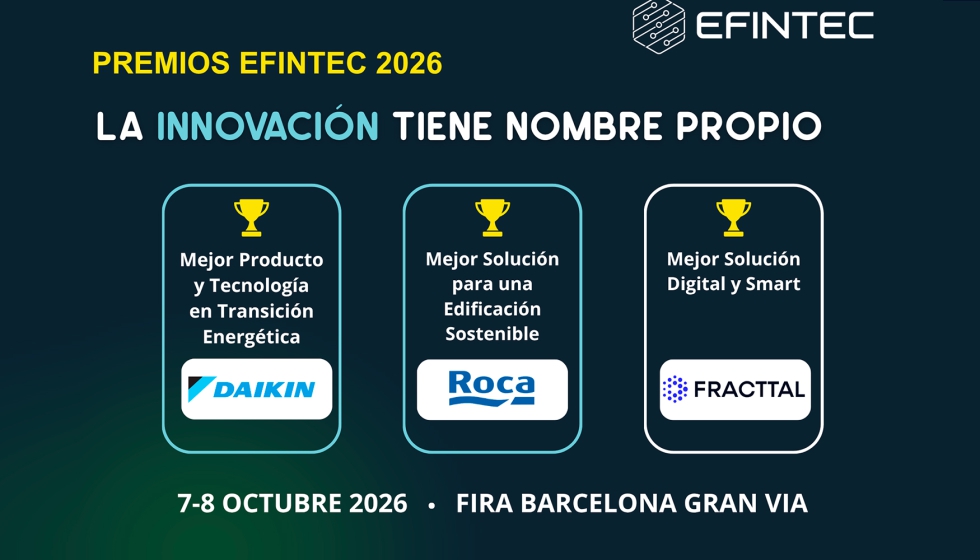 EFINTEC

PREMIOS EFINTEC 2026

LA INNOVACIÓN TIENE NOMBRE PROPIO

Mejor Producto y Tecnología en Transición Energética

DAIKIN

Mejor Solución para una Edificación Sostenible

Roca

Mejor Solución Digital y Smart

FRACTTAL

7-8 OCTUBRE 2026 • FIRA BARCELONA GRAN VIA